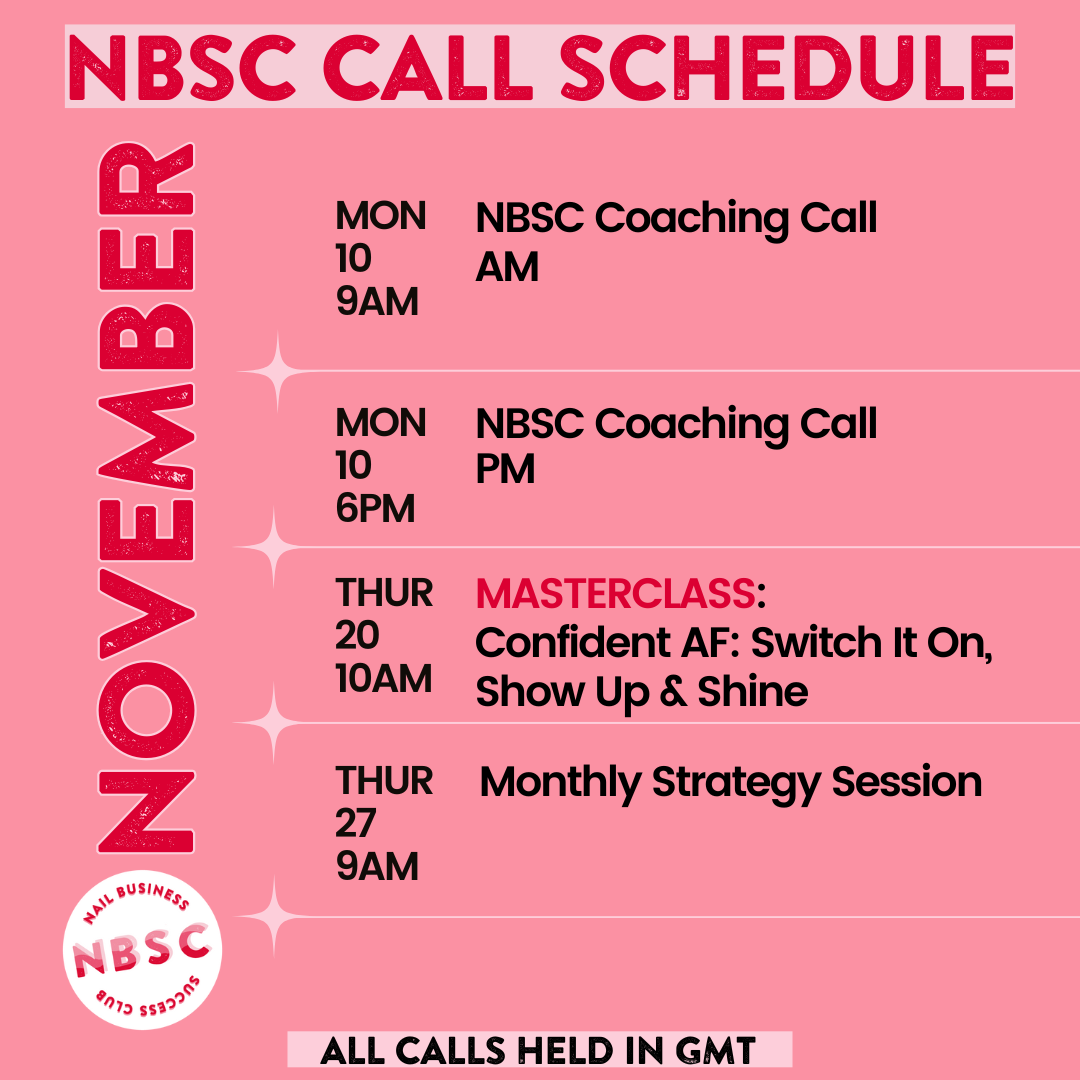 NBSC CALL SCHEDULE

NOVEMBER

MON 10 9AM
NBSC Coaching Call AM

MON 10 6PM
NBSC Coaching Call PM

THUR 20 10AM
MASTERCLASS: Confident AF: Switch It On, Show Up & Shine

THUR 27 9AM
Monthly Strategy Session

NAIL BUSINESS
NBSC
SUCCESS CLUB

ALL CALLS HELD IN GMT